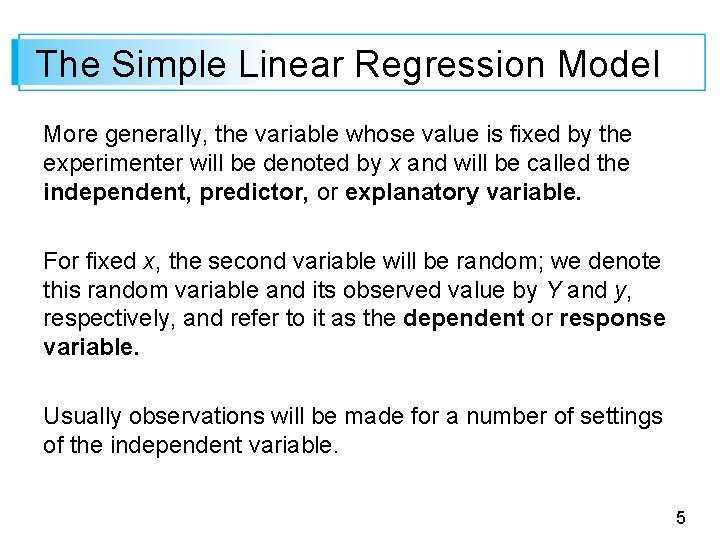 The Simple Linear Regression Model

More generally, the variable whose value is fixed by the experimenter will be denoted by $x$ and will be called the independent, predictor, or explanatory variable.

For fixed $x$, the second variable will be random; we denote this random variable and its observed value by $Y$ and $y$, respectively, and refer to it as the dependent or response variable.

Usually observations will be made for a number of settings of the independent variable.

5